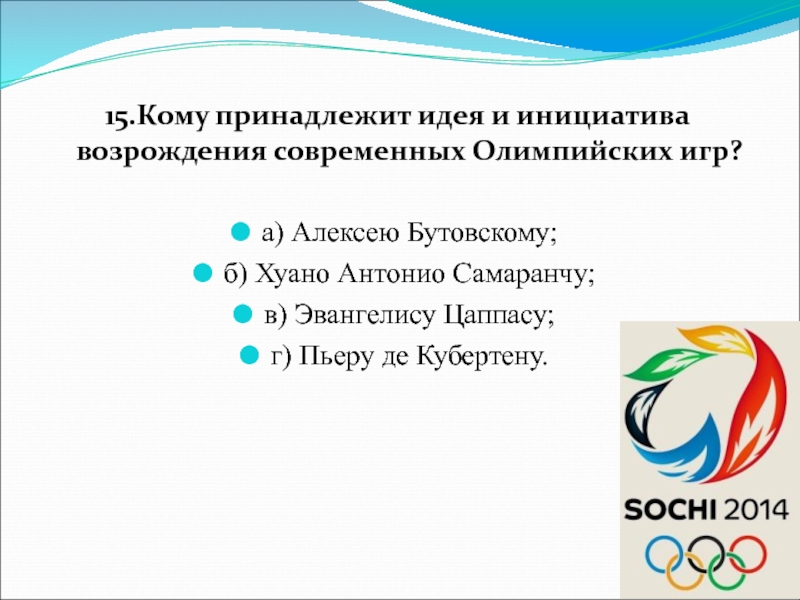 15.Кому принадлежит идея и инициатива возрождения современных Олимпийских игр?

а) Алексею Бутовскому;

б) Хуано Антонио Самаранчу;

в) Эвангелису Цаппасу;

г) Пьеру де Кубертену.

SOCHI 2014